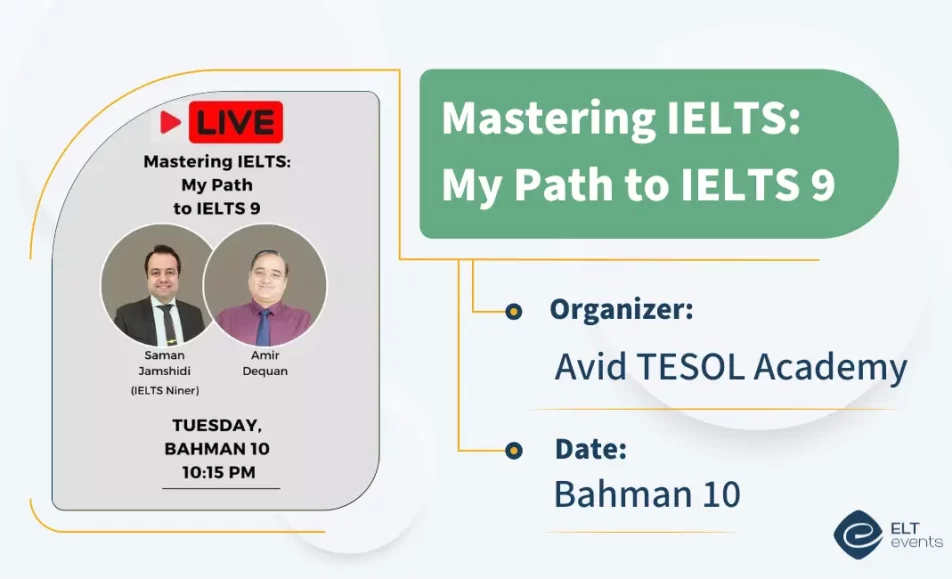 LIVE

Mastering IELTS: My Path to IELTS 9

Saman Jamshidi (IELTS Niner)

Amir Dequan

TUESDAY, BAHMAN 10 10:15 PM

Mastering IELTS: My Path to IELTS 9

Organizer:

Avid TESOL Academy

Date:

Bahman 10

ELT events